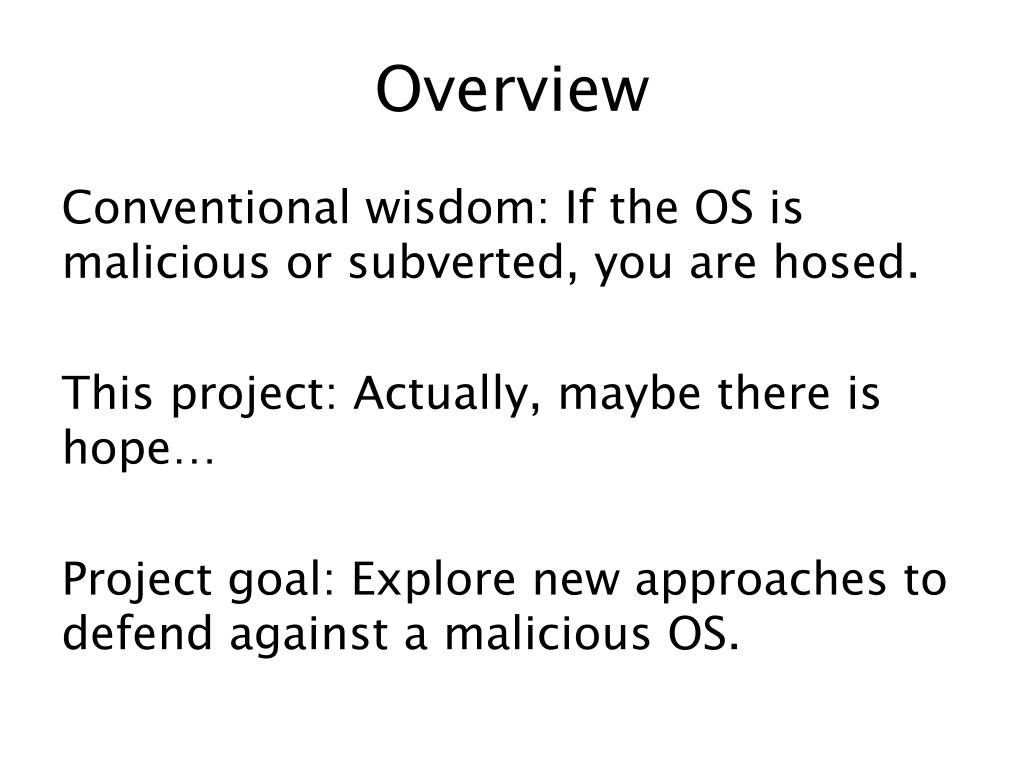 Overview

Conventional wisdom: If the OS is malicious or subverted, you are hosed.

This project: Actually, maybe there is hope…

Project goal: Explore new approaches to defend against a malicious OS.